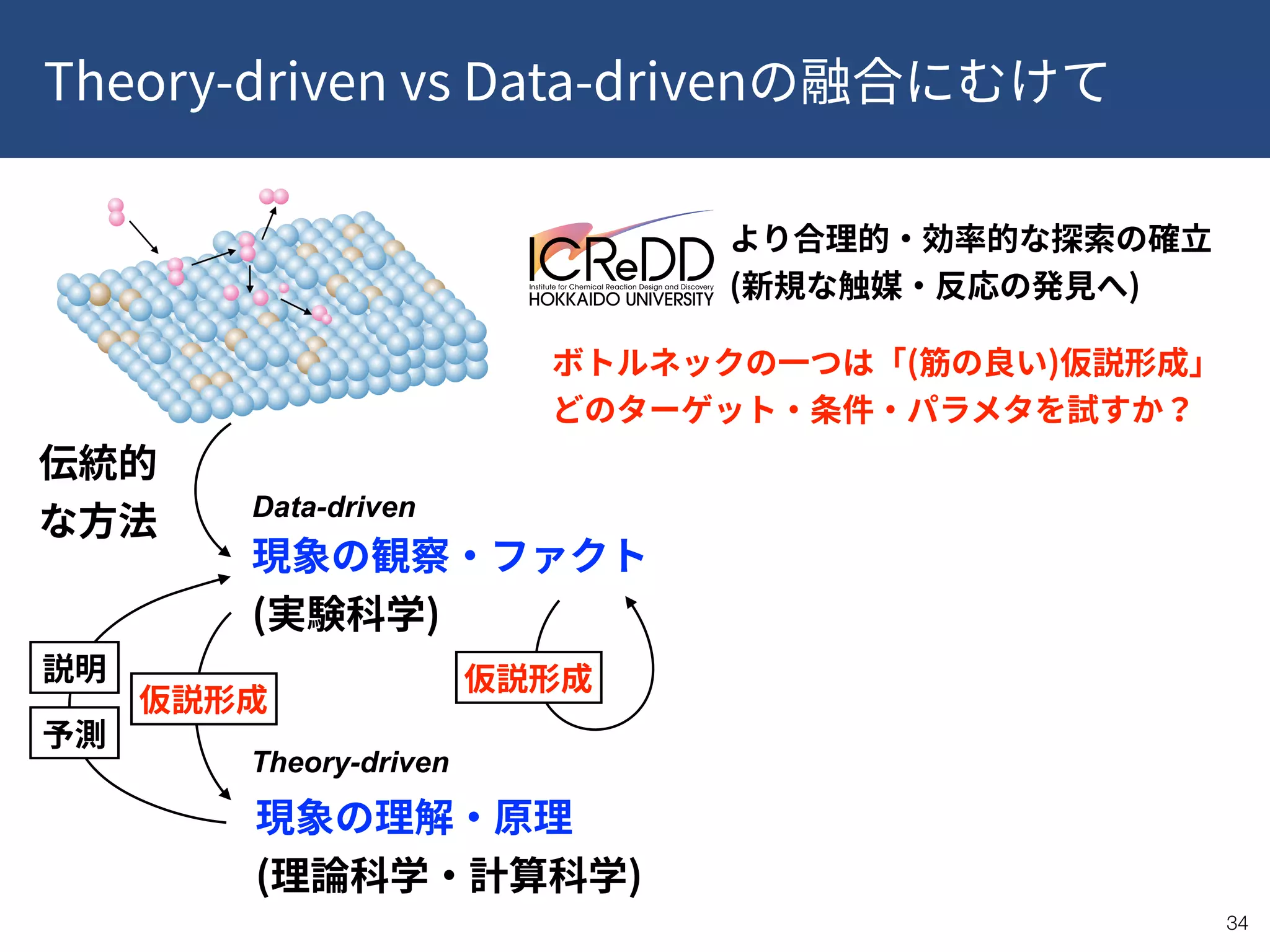 Theory-driven vs Data-drivenの融合にむけて

ICReDD
Institute for Chemical Reaction Design and Discovery
HOKKAIDO UNIVERSITY

より合理的・効率的な探索の確立
(新規な触媒・反応の発見へ)

ボトルネックの一つは「(筋の良い)仮説形成」
どのターゲット・条件・パラメタを試すか？

伝統的
な方法

Data-driven
現象の観察・ファクト
(実験科学)

説明
予測

仮説形成

仮説形成

Theory-driven
現象の理解・原理
(理論科学・計算科学)

34